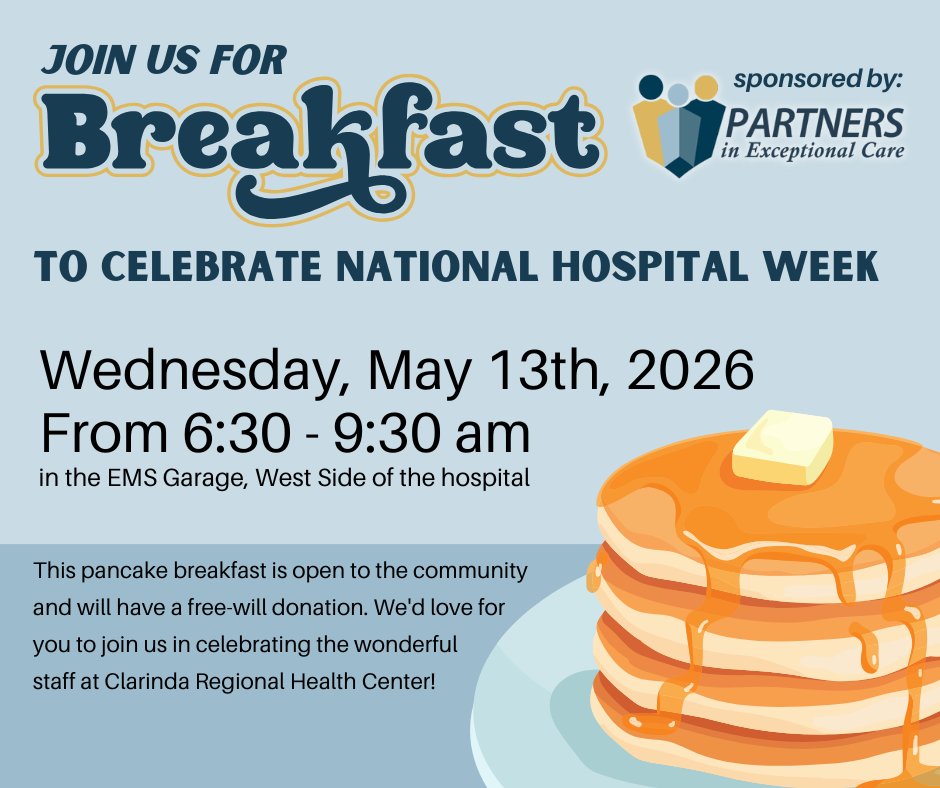 JOIN US FOR
Breakfast

sponsored by:
PARTNERS
in Exceptional Care

TO CELEBRATE NATIONAL HOSPITAL WEEK

Wednesday, May 13th, 2026
From 6:30 - 9:30 am
in the EMS Garage, West Side of the hospital

This pancake breakfast is open to the community and will have a free-will donation. We'd love for you to join us in celebrating the wonderful staff at Clarinda Regional Health Center!